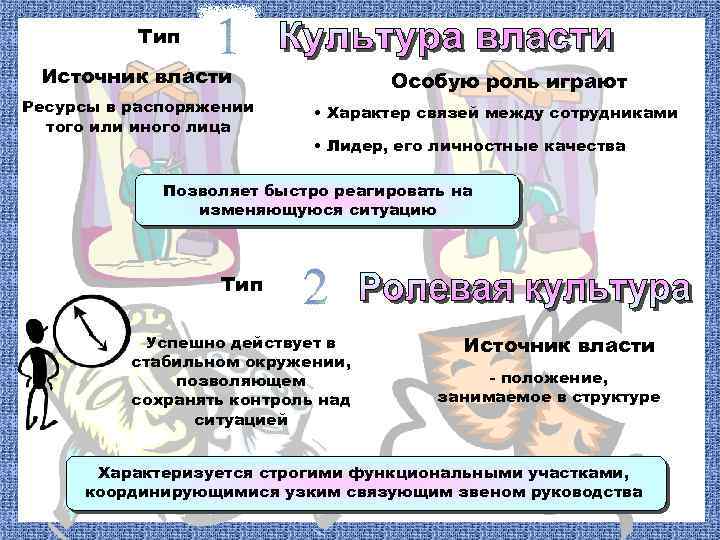 Тип 1 Культура власти

Источник власти

Ресурсы в распоряжении того или иного лица

Особую роль играют

• Характер связей между сотрудниками

• Лидер, его личностные качества

Позволяет быстро реагировать на изменяющуюся ситуацию

Тип 2 Ролевая культура

Успешно действует в стабильном окружении, позволяющем сохранять контроль над ситуацией

Источник власти

- положение, занимаемое в структуре

Характеризуется строгими функциональными участками, координирующимися узким связующим звеном руководства